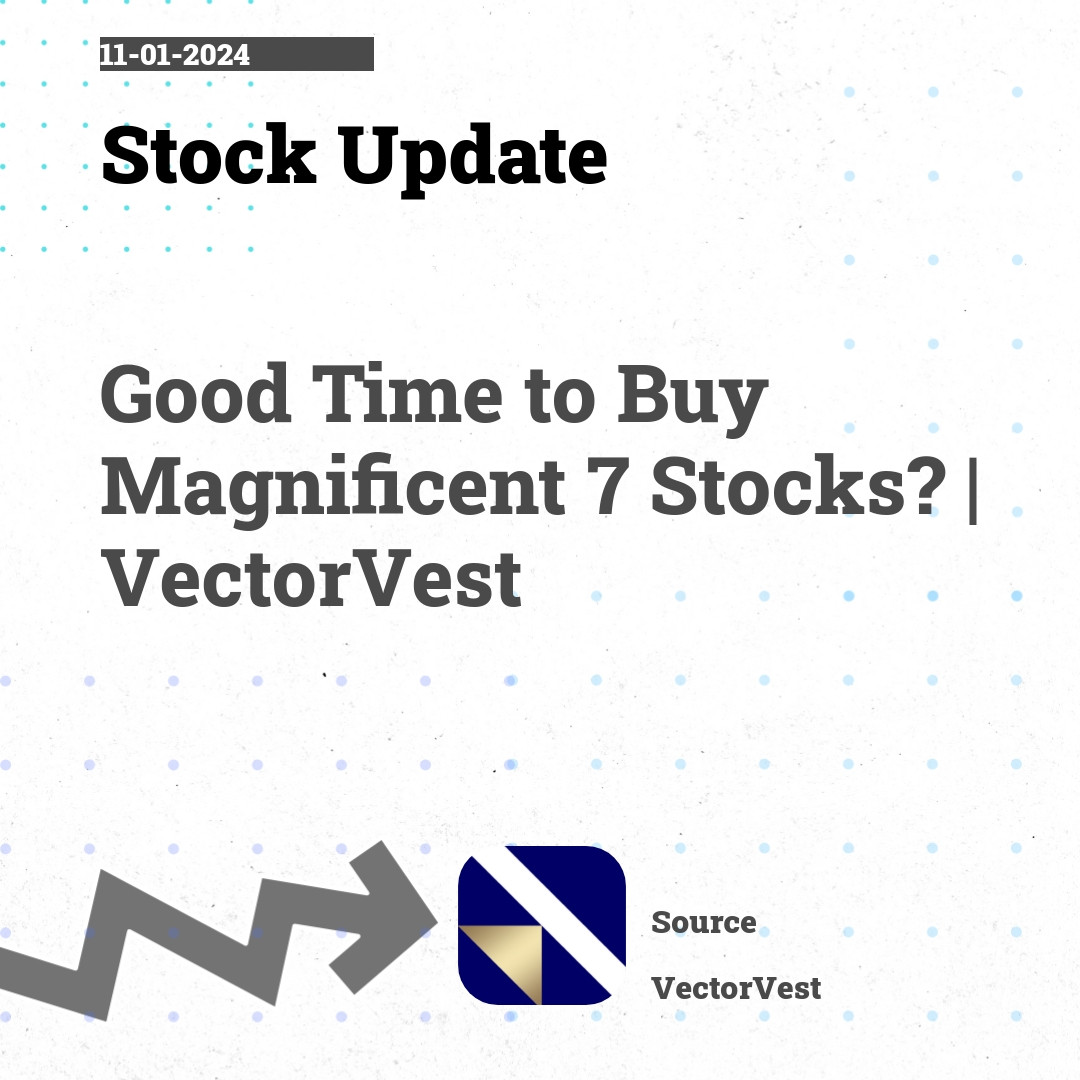 11-01-2024

Stock Update

Good Time to Buy Magnificent 7 Stocks? | VectorVest

Source

VectorVest